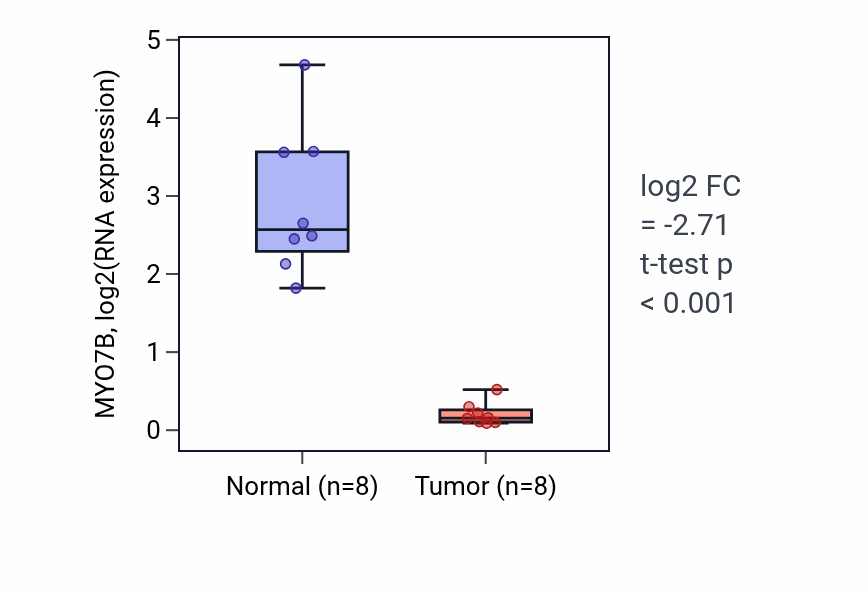 MYO7B, log2(RNA expression)

5
4
3
2
1
0

Normal (n=8)
Tumor (n=8)

log2 FC = -2.71 t-test p < 0.001